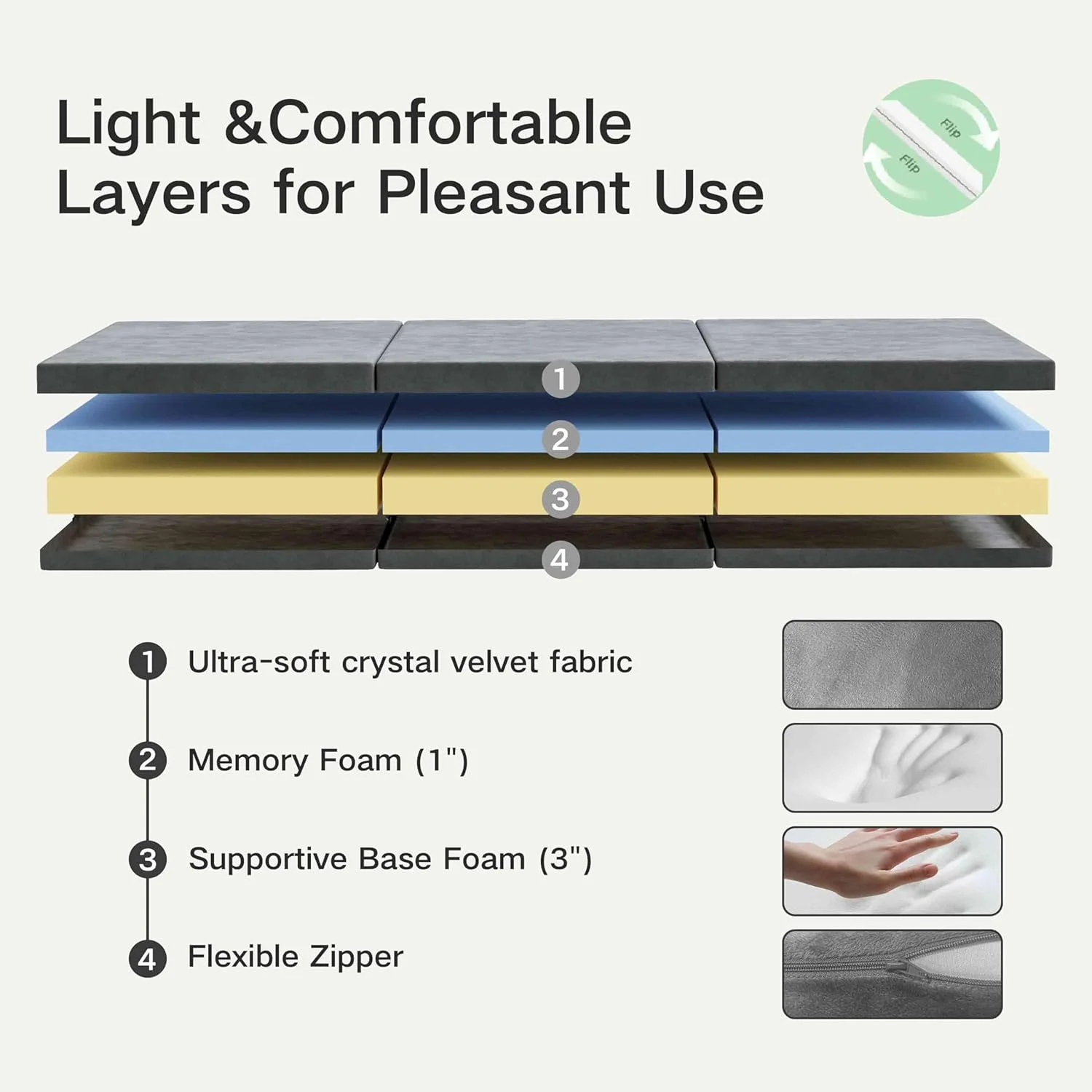 Light &Comfortable Layers for Pleasant Use

Flip
Flip

1
2
3
4

1 Ultra-soft crystal velvet fabric

2 Memory Foam (1")

3 Supportive Base Foam (3")

4 Flexible Zipper